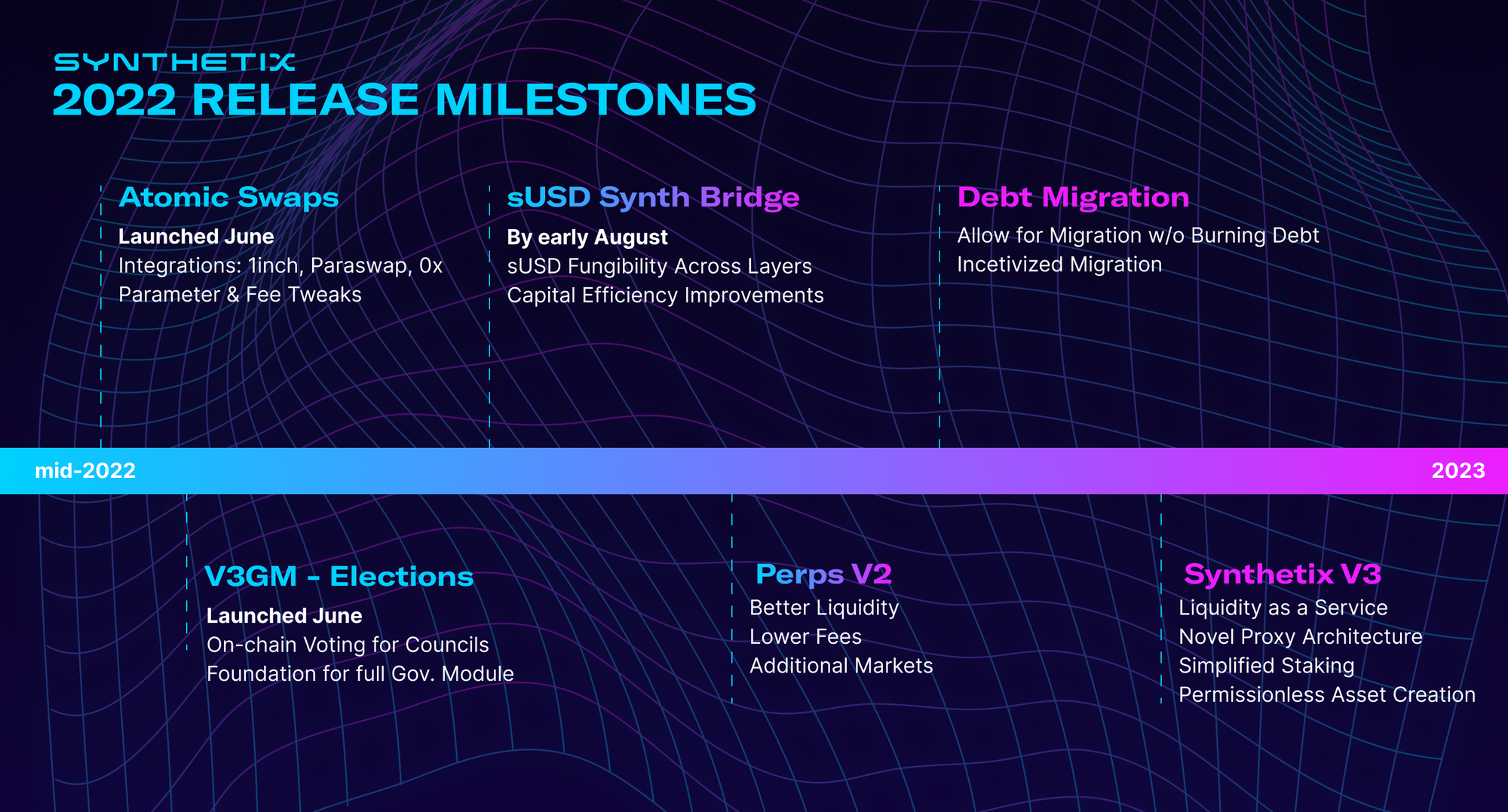 SYNTHETIX
2022 RELEASE MILESTONES

Atomic Swaps
Launched June
Integrations: 1inch, Paraswap, 0x
Parameter & Fee Tweaks

sUSD Synth Bridge
By early August
sUSD Fungibility Across Layers
Capital Efficiency Improvements

Debt Migration
Allow for Migration w/o Burning Debt
Incetivized Migration

mid-2022

2023

V3GM - Elections
Launched June
On-chain Voting for Councils
Foundation for full Gov. Module

Perps V2
Better Liquidity
Lower Fees
Additional Markets

Synthetix V3
Liquidity as a Service
Novel Proxy Architecture
Simplified Staking
Permissionless Asset Creation